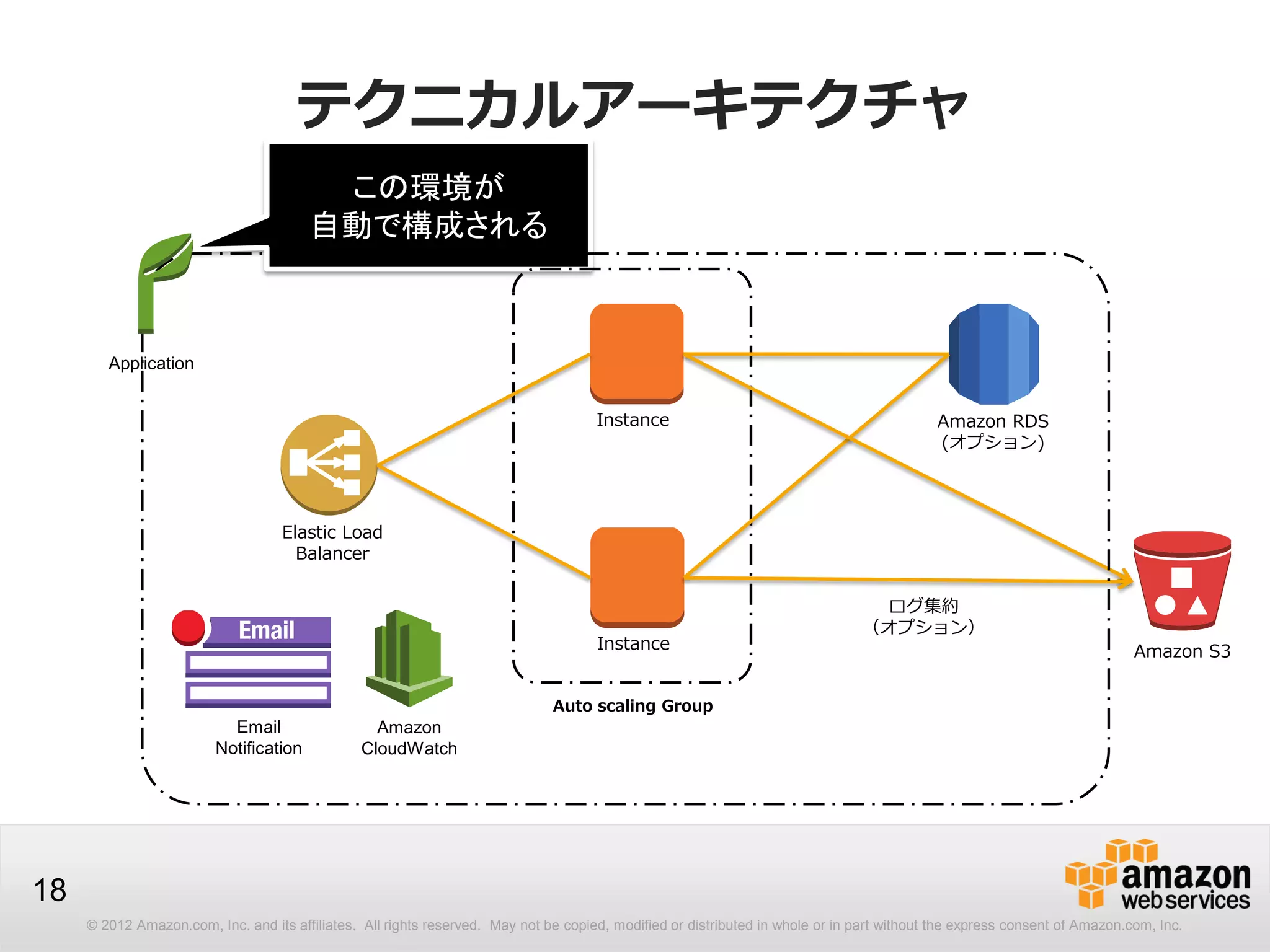 テクニカルアーキテクチャ

この環境が
自動で構成される

Application

Elastic Load Balancer

Instance

Instance

Auto scaling Group

Amazon RDS
(オプション)

ログ集約
(オプション)

Amazon S3

Email

Email Notification

Amazon CloudWatch

18

amazon web services

© 2012 Amazon.com, Inc. and its affiliates. All rights reserved. May not be copied, modified or distributed in whole or in part without the express consent of Amazon.com, Inc.